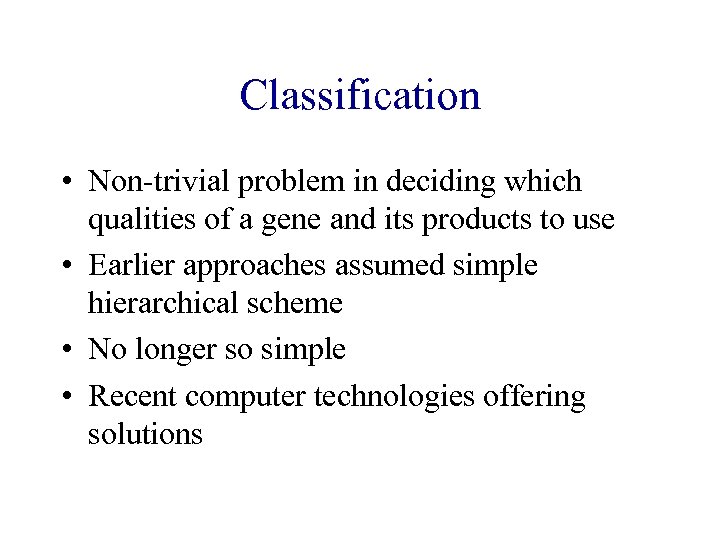 Classification

• Non-trivial problem in deciding which qualities of a gene and its products to use
• Earlier approaches assumed simple hierarchical scheme
• No longer so simple
• Recent computer technologies offering solutions